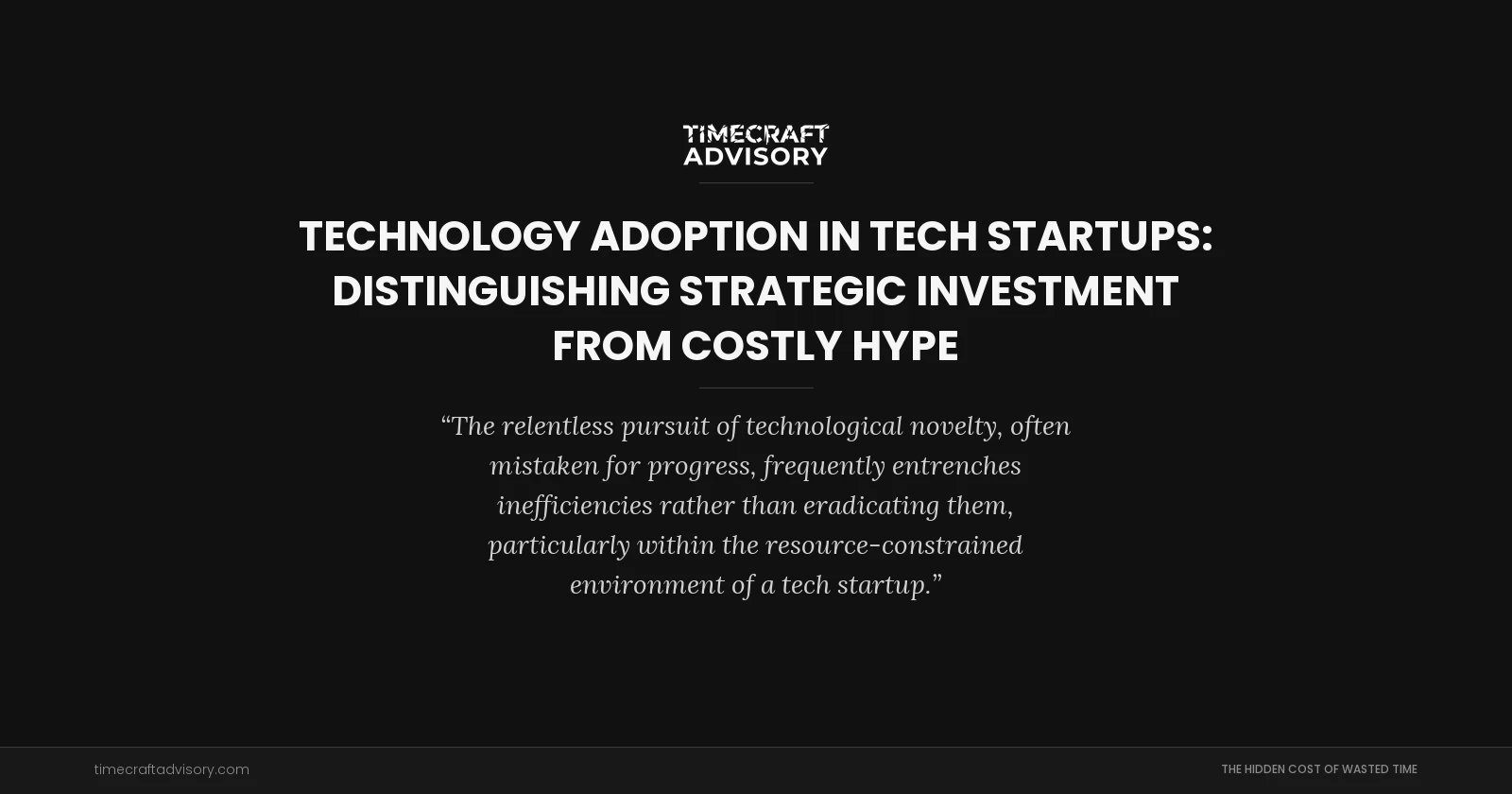 TIMECRAFT
ADVISORY

TECHNOLOGY ADOPTION IN TECH STARTUPS: DISTINGUISHING STRATEGIC INVESTMENT FROM COSTLY HYPE

“The relentless pursuit of technological novelty, often mistaken for progress, frequently entrenches inefficiencies rather than eradicating them, particularly within the resource-constrained environment of a tech startup.”

timecraftadvisory.com

THE HIDDEN COST OF WASTED TIME